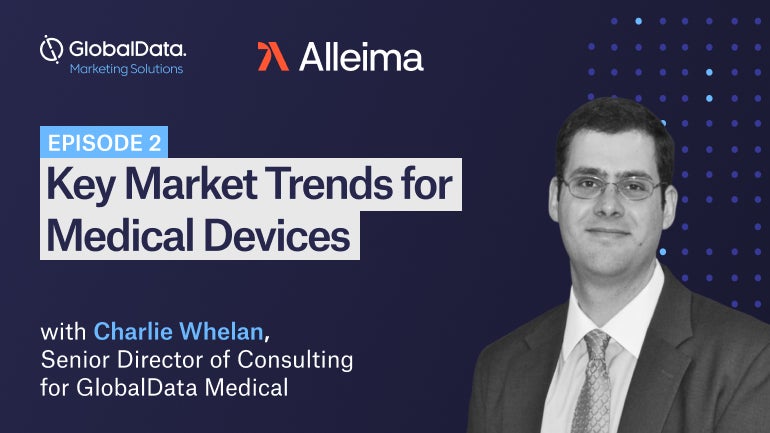 GlobalData.
Marketing Solutions

Alleima

EPISODE 2

Key Market Trends for Medical Devices

with Charlie Whelan,
Senior Director of Consulting
for GlobalData Medical